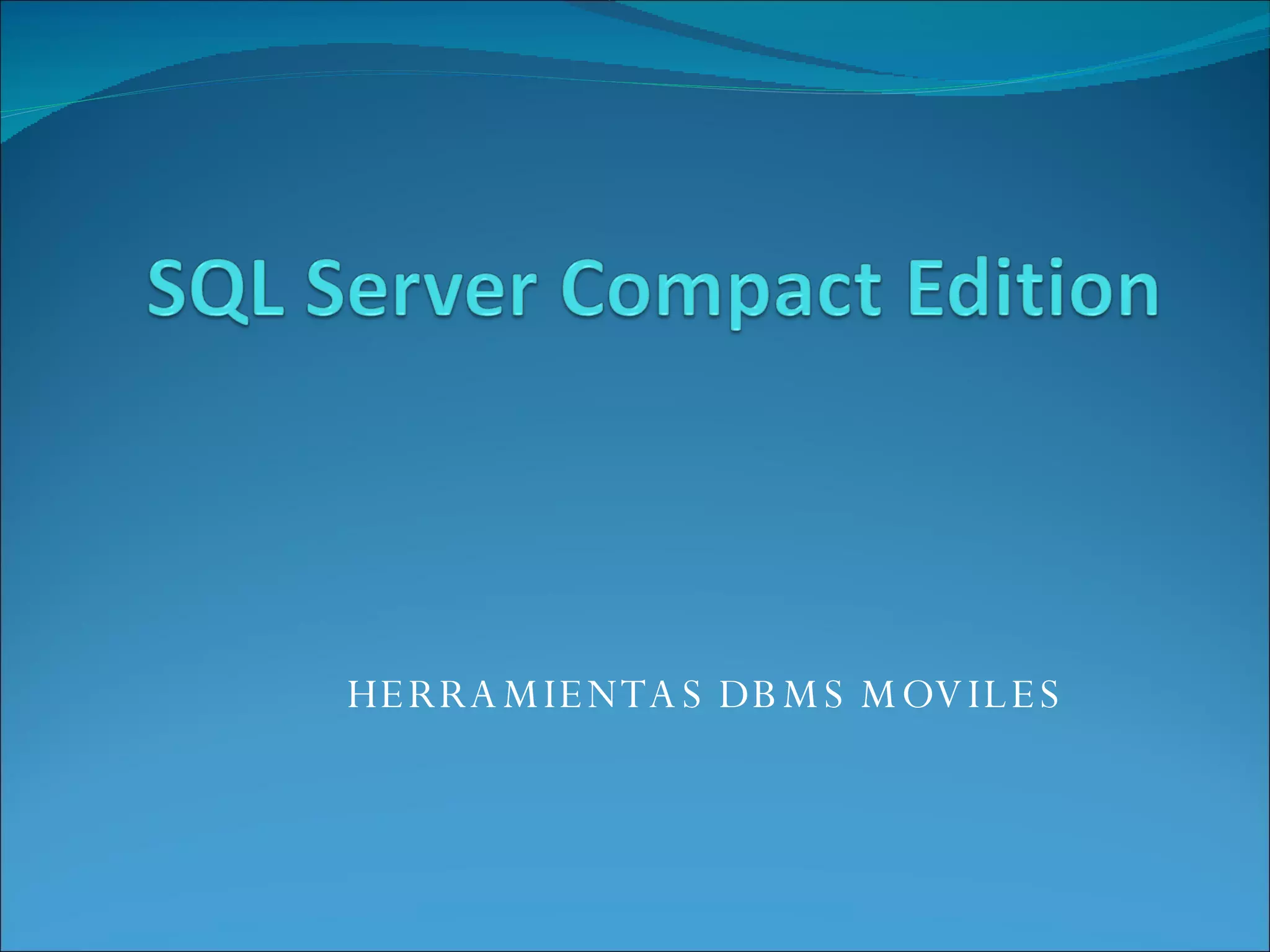 SQL Server Compact Edition

HERRAMIENTAS DBMS MOVILES